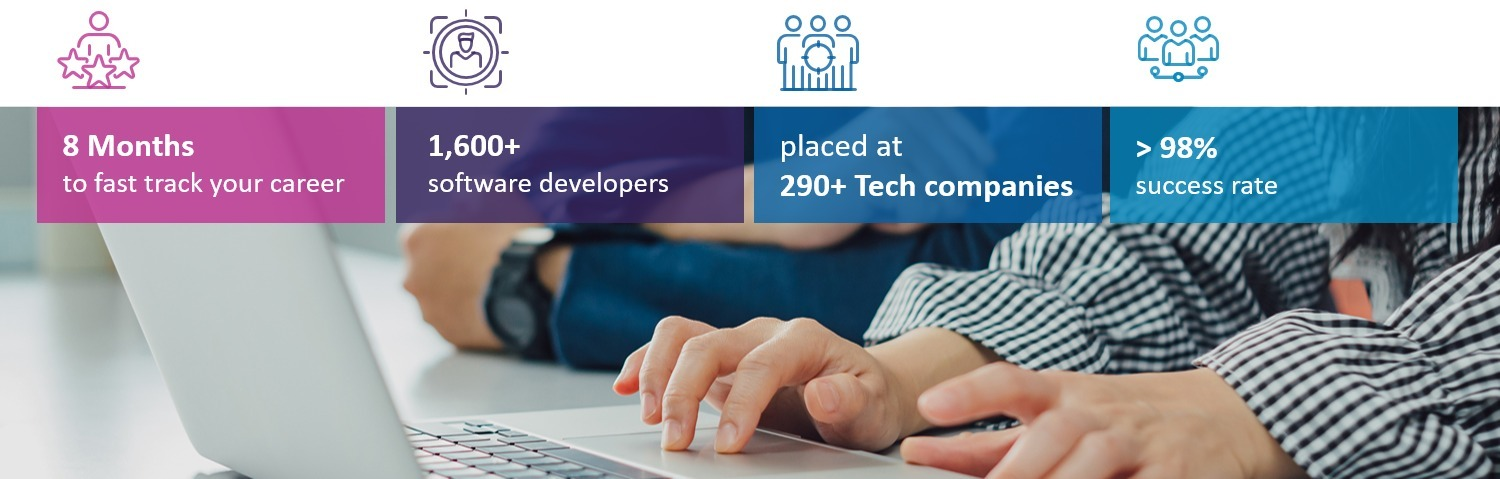 8 Months
to fast track your career

1,600+
software developers

placed at
290+ Tech companies

> 98%
success rate